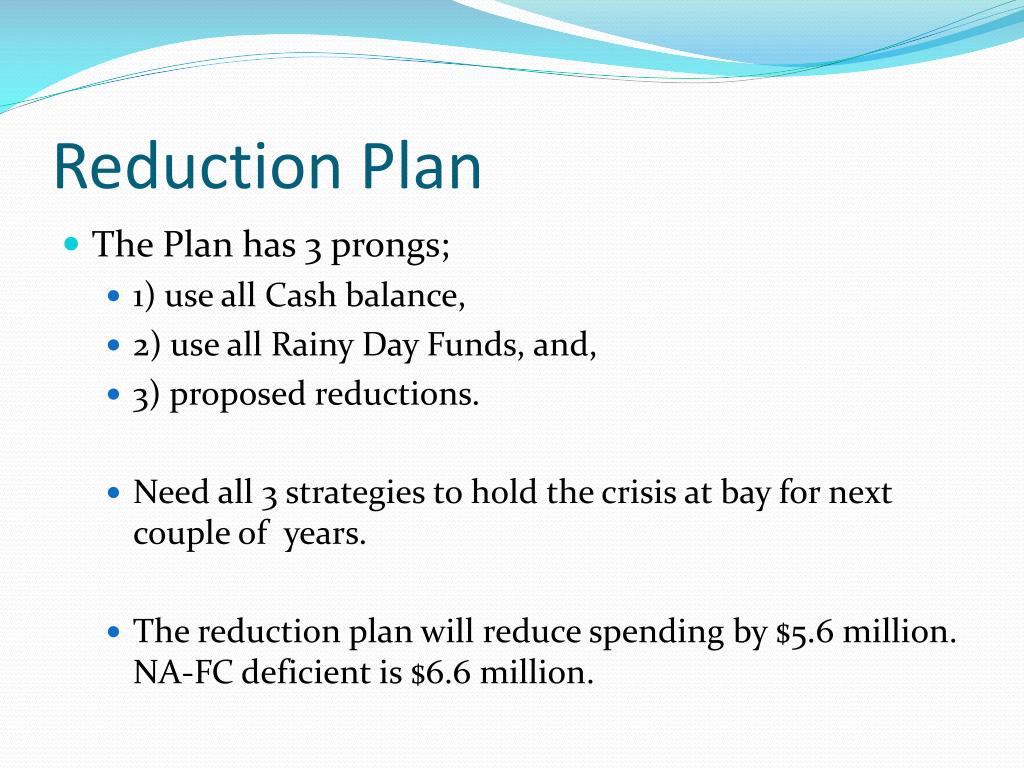 Reduction Plan

The Plan has 3 prongs;

1) use all Cash balance,

2) use all Rainy Day Funds, and,

3) proposed reductions.

Need all 3 strategies to hold the crisis at bay for next couple of years.

The reduction plan will reduce spending by \$5.6 million. NA-FC deficient is \$6.6 million.